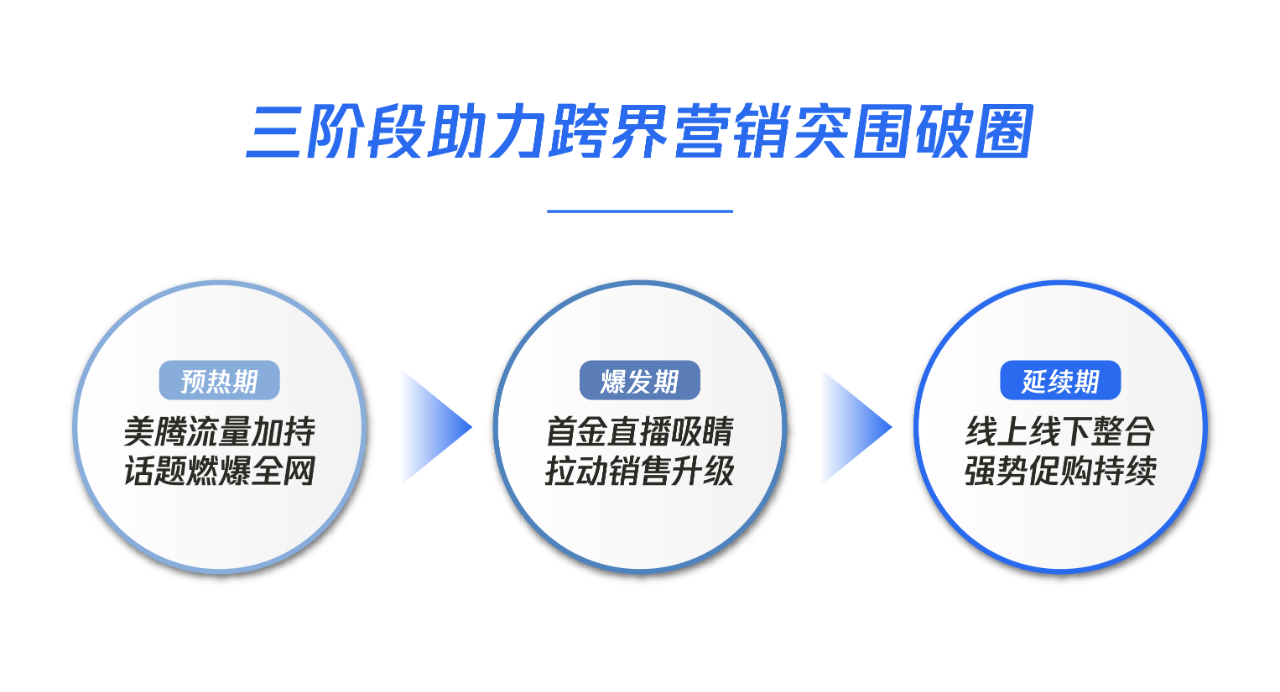 三阶段助力跨界营销突围破圈

预热期

美腾流量加持
话题燃爆全网

爆发期

首金直播吸睛
拉动销售升级

延续期

线上线下整合
强势促购持续